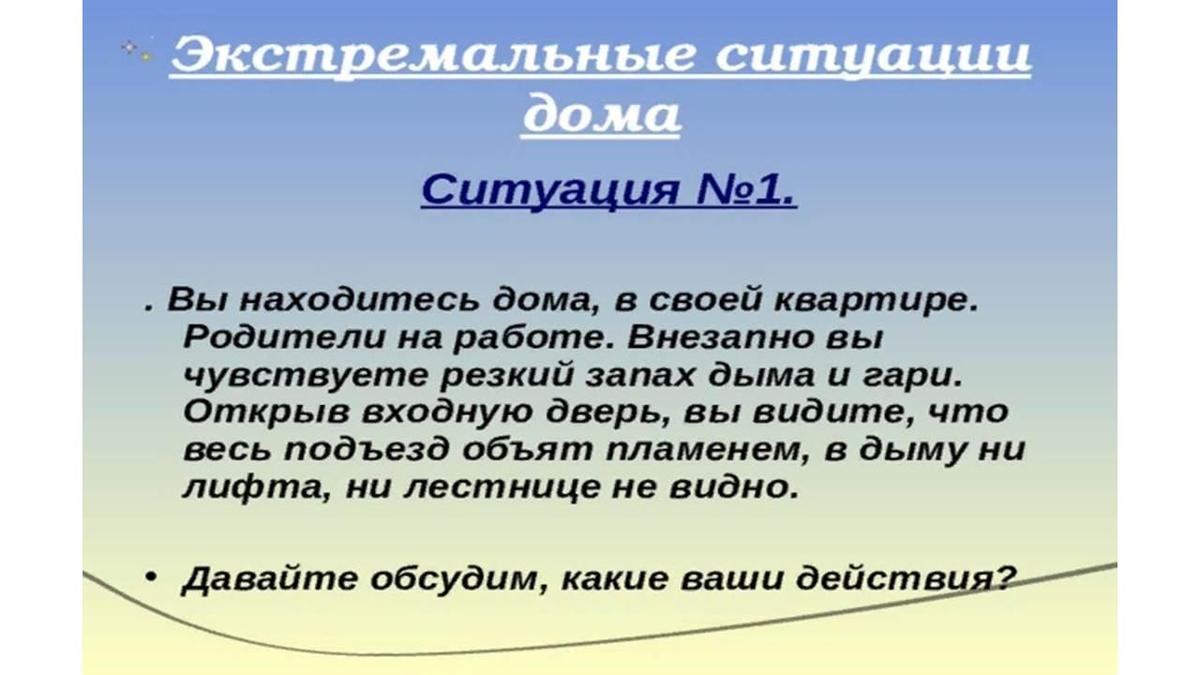 Экстремальные ситуации дома

Ситуация №1.

. Вы находитесь дома, в своей квартире. Родители на работе. Внезапно вы чувствуете резкий запах дыма и гари. Открыв входную дверь, вы видите, что весь подъезд объят пламенем, в дыму ни лифта, ни лестнице не видно.

• Давайте обсудим, какие ваши действия?